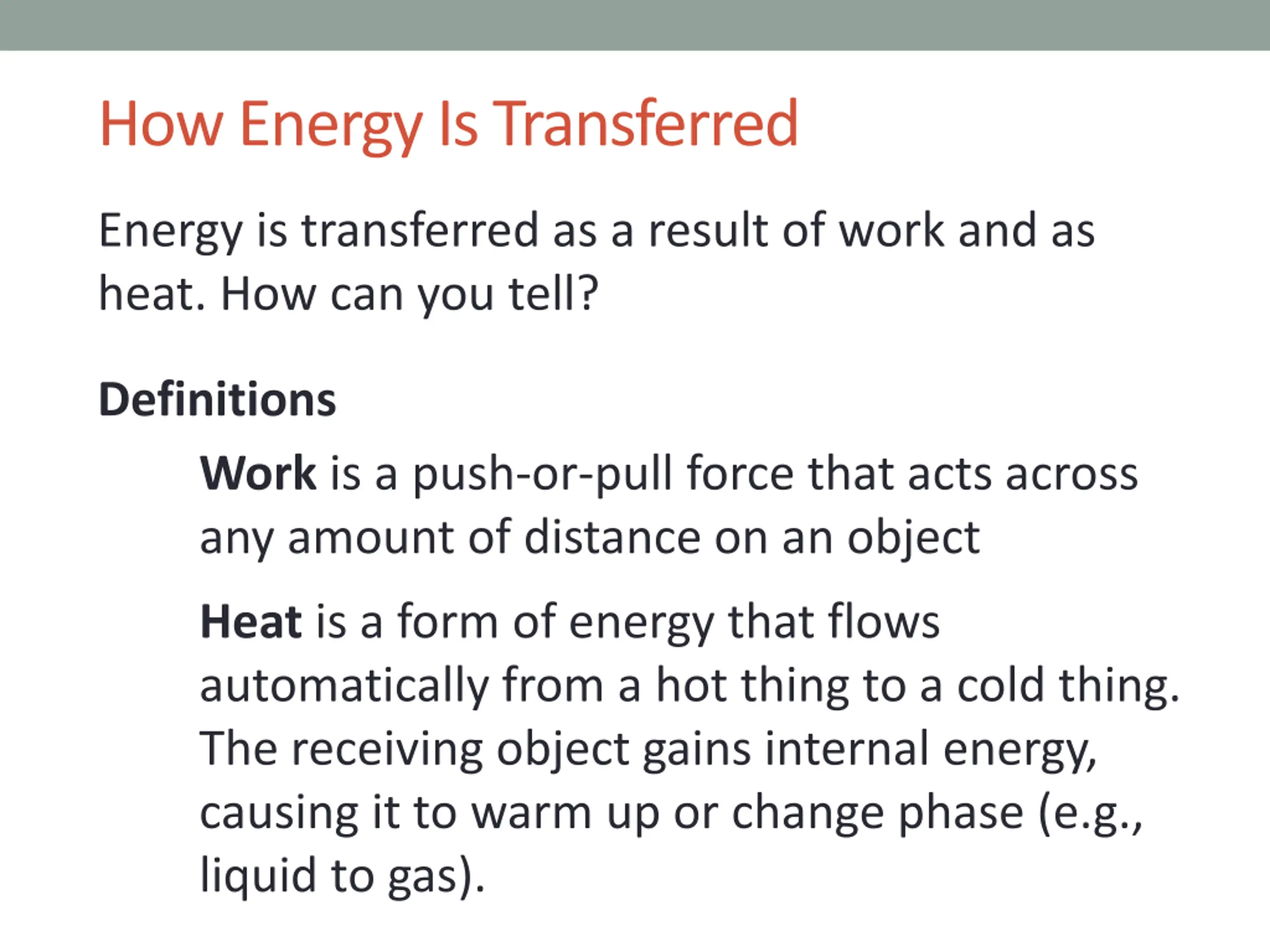 How Energy Is Transferred

Energy is transferred as a result of work and as heat. How can you tell?

Definitions

Work is a push-or-pull force that acts across any amount of distance on an object

Heat is a form of energy that flows automatically from a hot thing to a cold thing. The receiving object gains internal energy, causing it to warm up or change phase (e.g., liquid to gas).